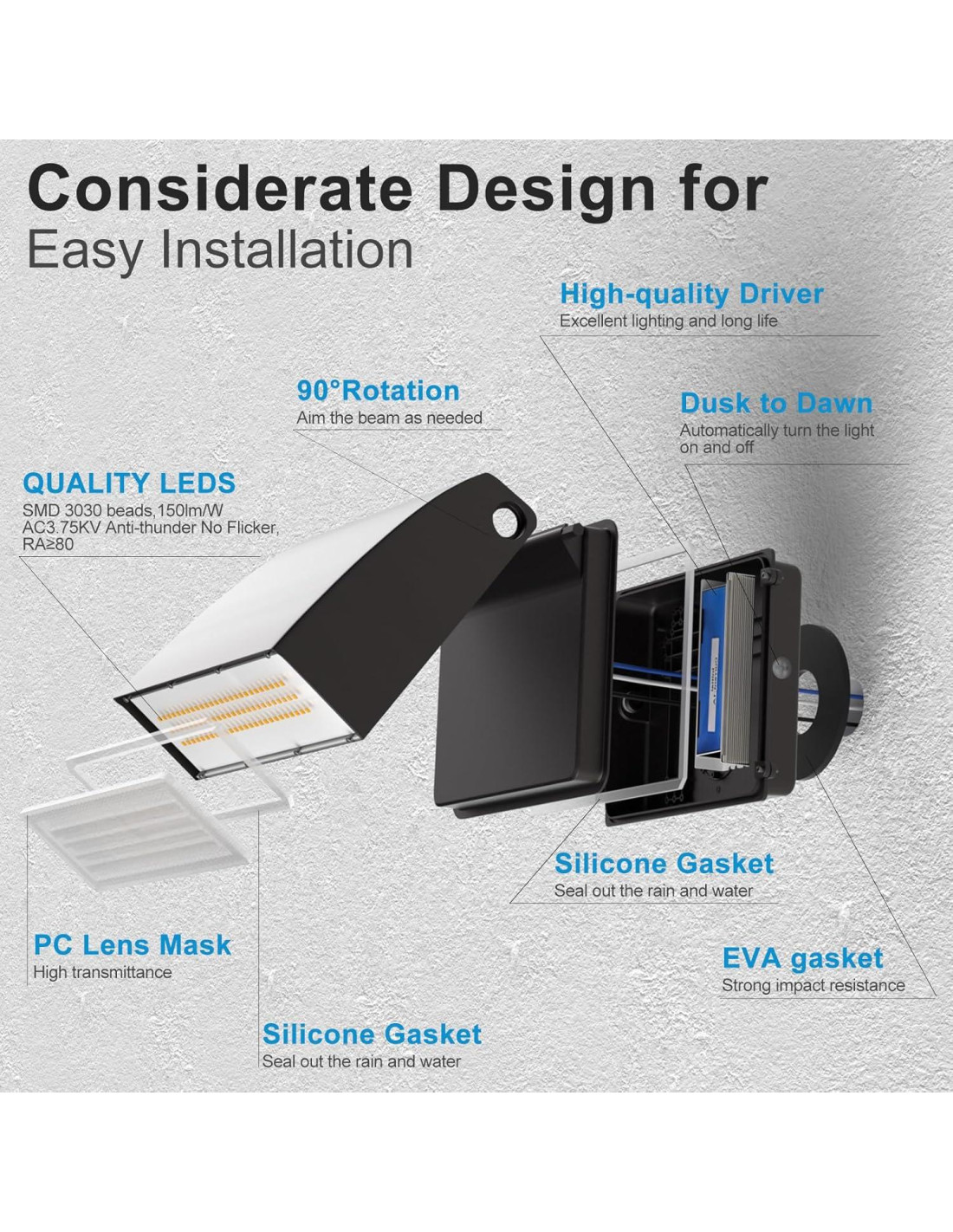 Considerate Design for
Easy Installation

High-quality Driver
Excellent lighting and long life

90°Rotation
Aim the beam as needed

Dusk to Dawn
Automatically turn the light on and off

QUALITY LEDS
SMD 3030 beads,150lm/W
AC3.75KV Anti-thunder No Flicker,
RA≥80

Silicone Gasket
Seal out the rain and water

PC Lens Mask
High transmittance

EVA gasket
Strong impact resistance

Silicone Gasket
Seal out the rain and water